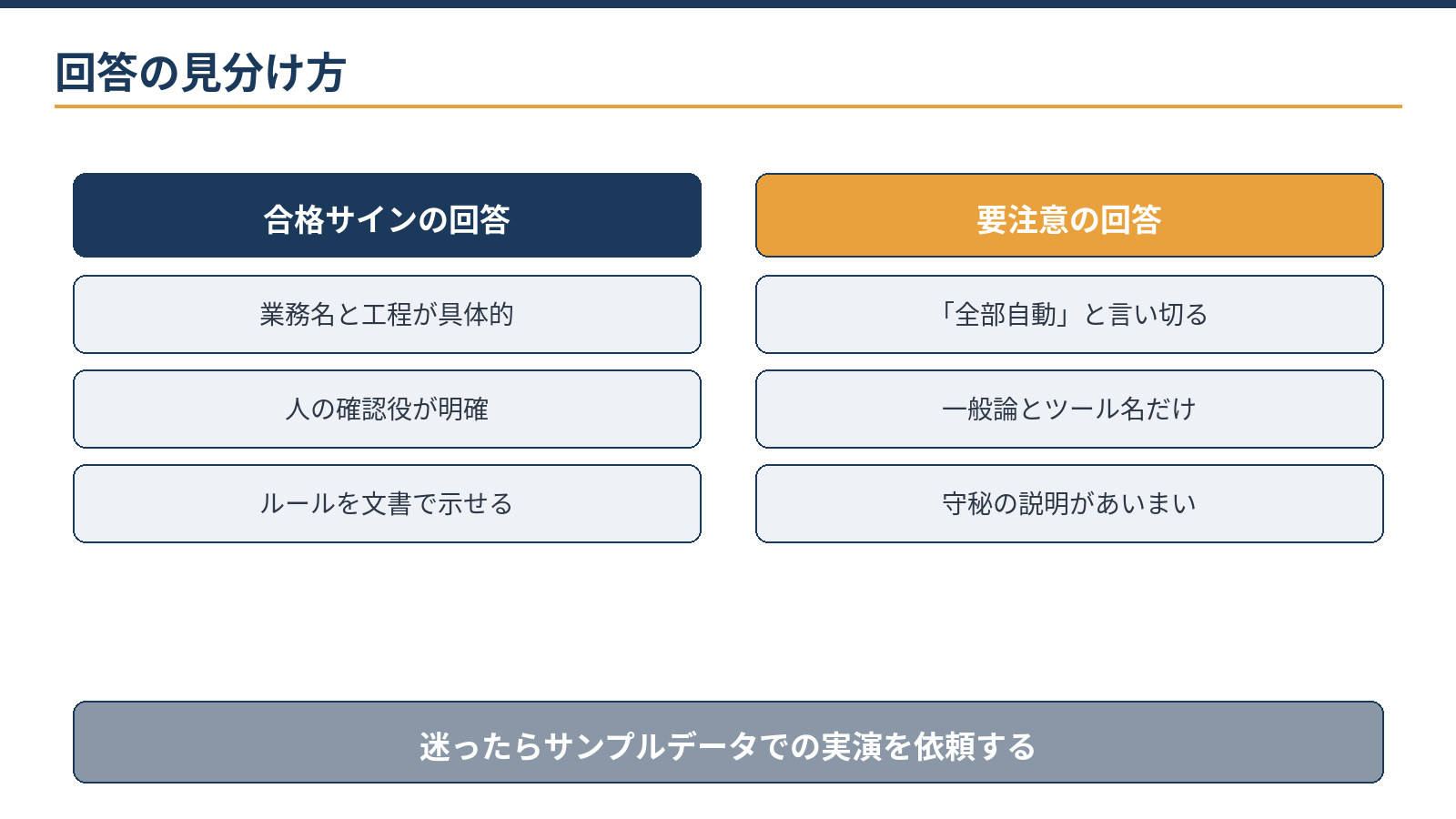 回答の見分け方

合格サインの回答

業務名と工程が具体的

人の確認役が明確

ルールを文書で示せる

要注意の回答

「全部自動」と言い切る

一般論とツール名だけ

守秘の説明があいまい

迷ったらサンプルデータでの実演を依頼する